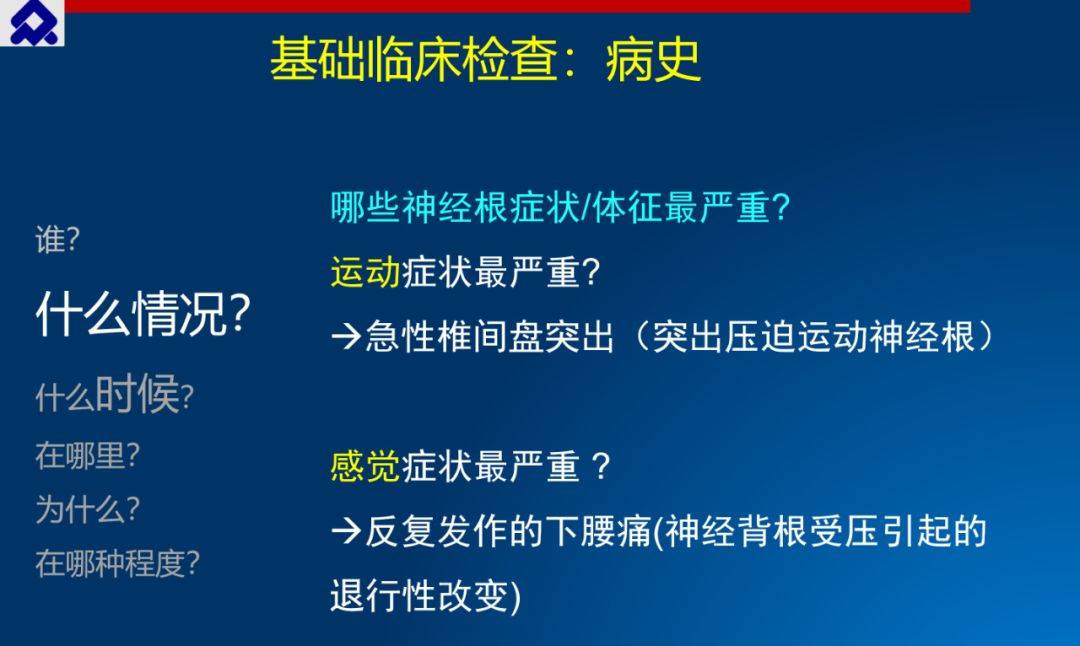 基础临床检查：病史

谁?

什么情况?

什么时候?

在哪里?

为什么?

在哪种程度?

哪些神经根症状/体征最严重?

运动症状最严重?

→急性椎间盘突出（突出压迫运动神经根）

感觉症状最严重 ?

→反复发作的下腰痛(神经背根受压引起的退行性改变)